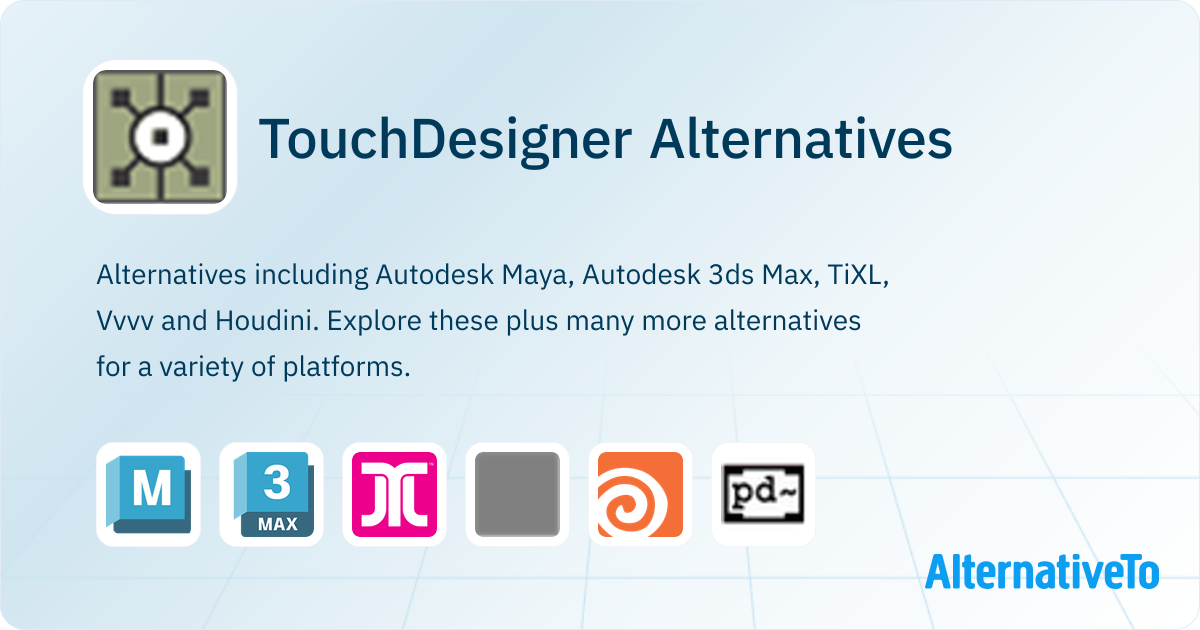 TouchDesigner Alternatives

Alternatives including Autodesk Maya, Autodesk 3ds Max, TiXL, Vvvv and Houdini. Explore these plus many more alternatives for a variety of platforms.

M

3
MAX

pd~

AlternativeTo